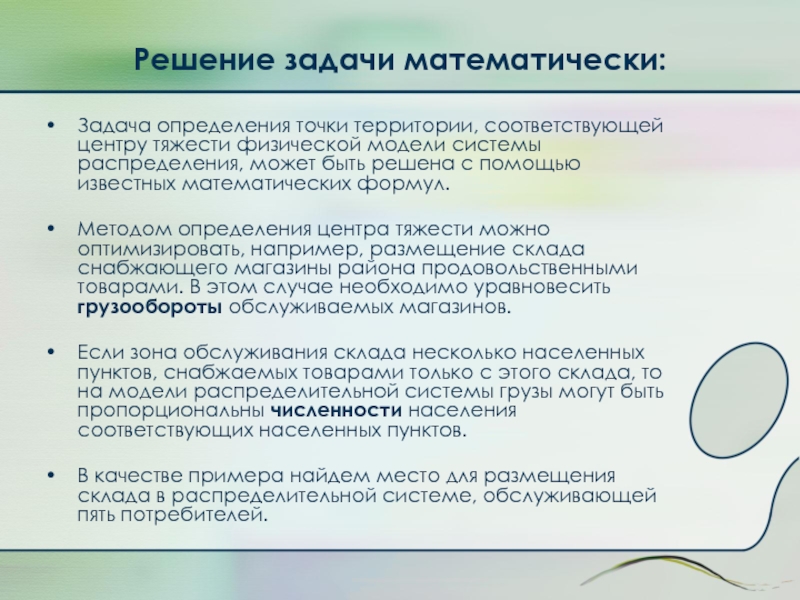 Решение задачи математически:

• Задача определения точки территории, соответствующей центру тяжести физической модели системы распределения, может быть решена с помощью известных математических формул.

• Методом определения центра тяжести можно оптимизировать, например, размещение склада снабжающего магазины района продовольственными товарами. В этом случае необходимо уравновесить грузообороты обслуживаемых магазинов.

• Если зона обслуживания склада несколько населенных пунктов, снабжаемых товарами только с этого склада, то на модели распределительной системы грузы могут быть пропорциональны численности населения соответствующих населенных пунктов.

• В качестве примера найдем место для размещения склада в распределительной системе, обслуживающей пять потребителей.